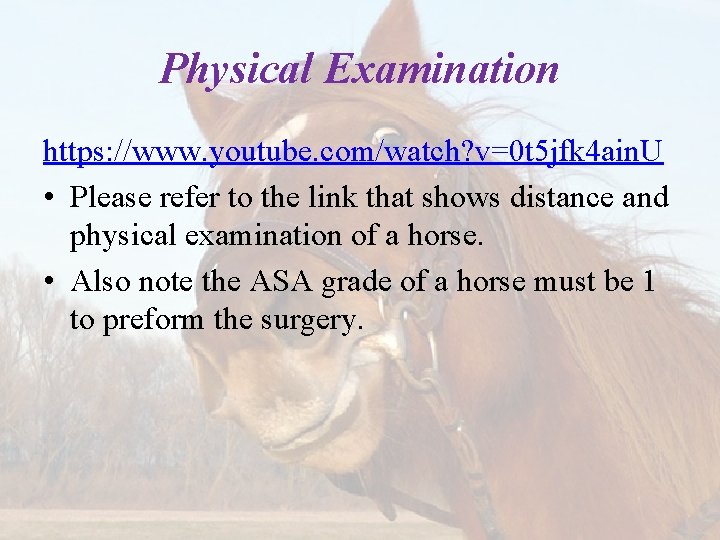 Physical Examination

https://www.youtube.com/watch?v=0t5jfk4ainU

• Please refer to the link that shows distance and physical examination of a horse.

• Also note the ASA grade of a horse must be 1 to preform the surgery.